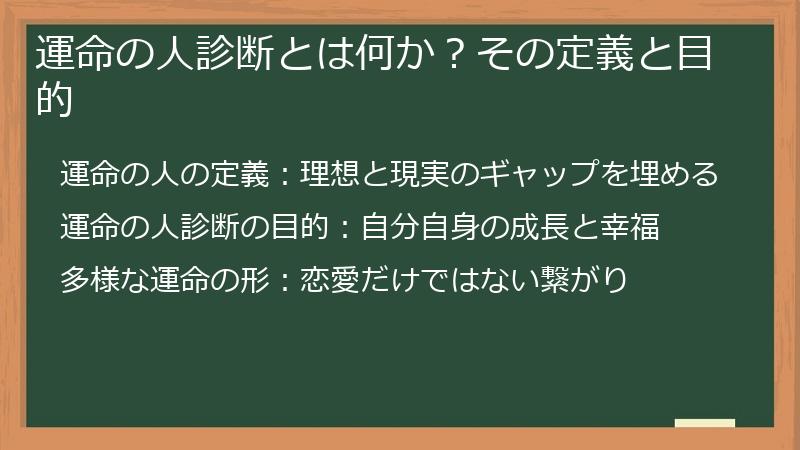 運命の人診断とは何か？その定義と目的

運命の人の定義：理想と現実のギャップを埋める

運命の人診断の目的：自分自身の成長と幸福

多様な運命の形：恋愛だけではない繋がり